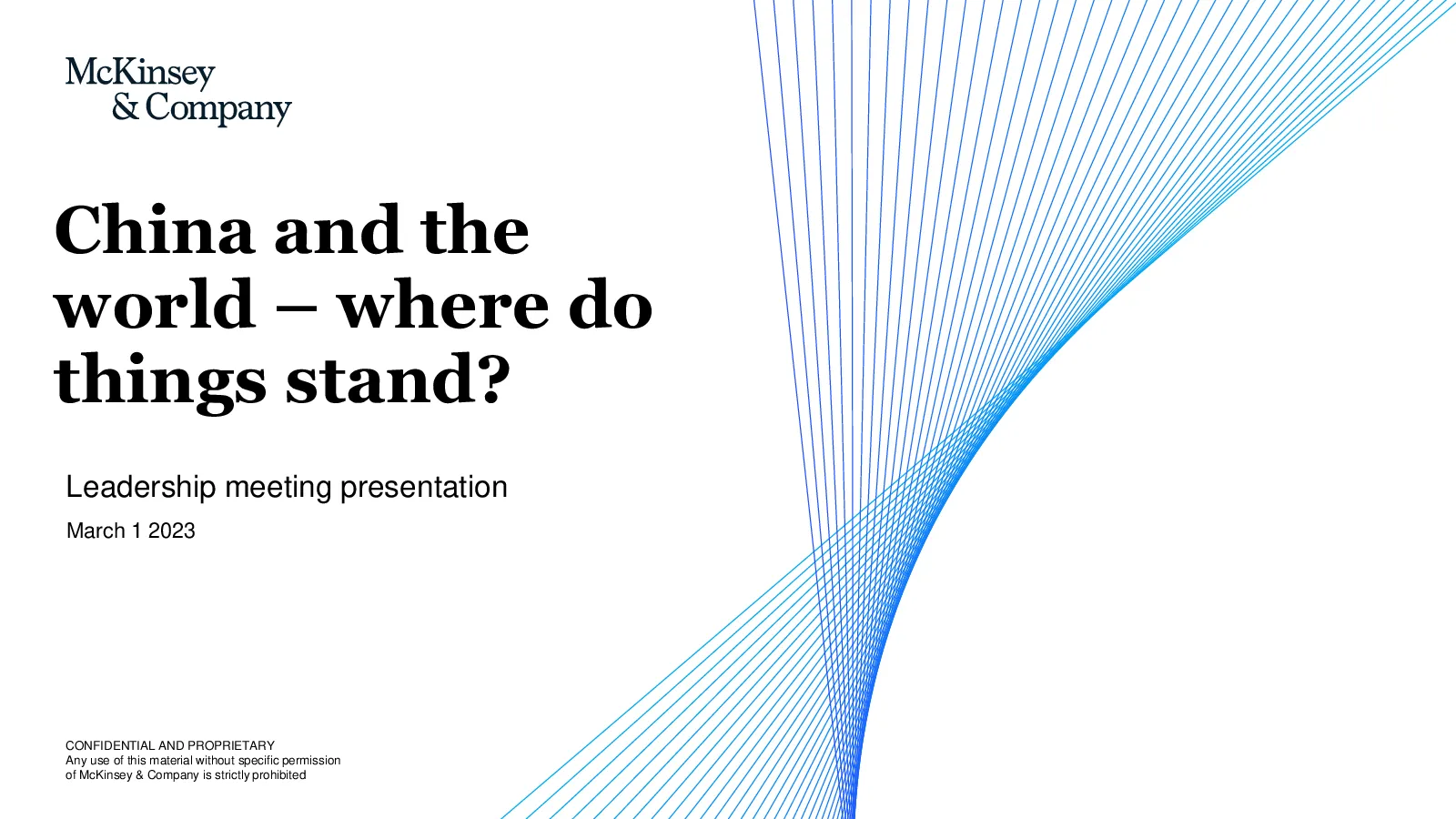 McKinsey
& Company

China and the world – where do things stand?

Leadership meeting presentation

March 1 2023

CONFIDENTIAL AND PROPRIETARY
Any use of this material without specific permission of McKinsey & Company is strictly prohibited